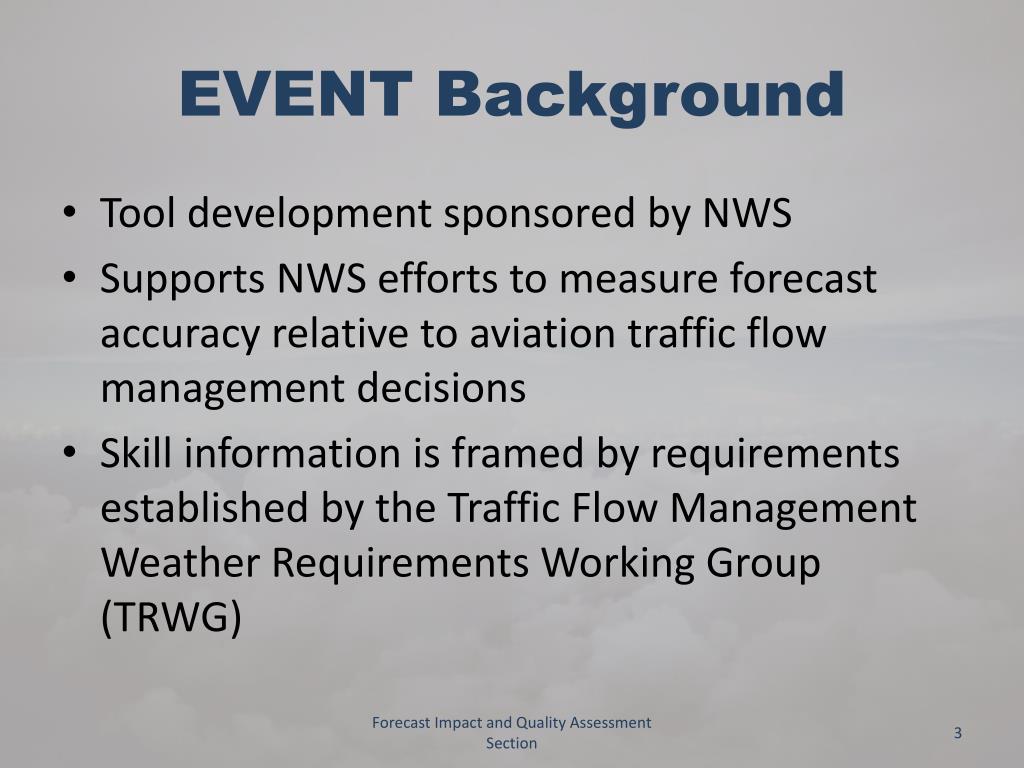 EVENT Background

• Tool development sponsored by NWS
• Supports NWS efforts to measure forecast accuracy relative to aviation traffic flow management decisions
• Skill information is framed by requirements established by the Traffic Flow Management Weather Requirements Working Group (TRWG)

Forecast Impact and Quality Assessment Section

3